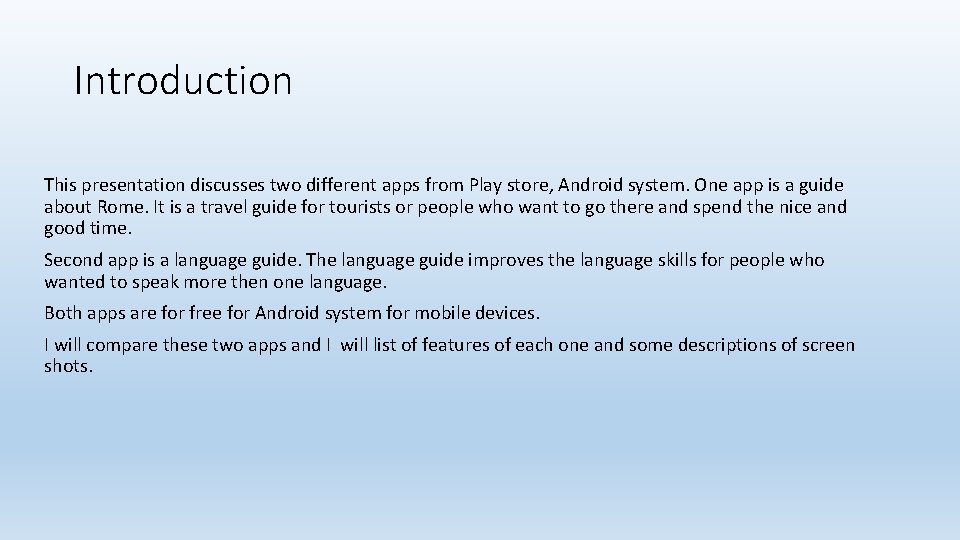 Introduction

This presentation discusses two different apps from Play store, Android system. One app is a guide about Rome. It is a travel guide for tourists or people who want to go there and spend the nice and good time.

Second app is a language guide. The language guide improves the language skills for people who wanted to speak more then one language.

Both apps are for free for Android system for mobile devices.

I will compare these two apps and I will list of features of each one and some descriptions of screen shots.